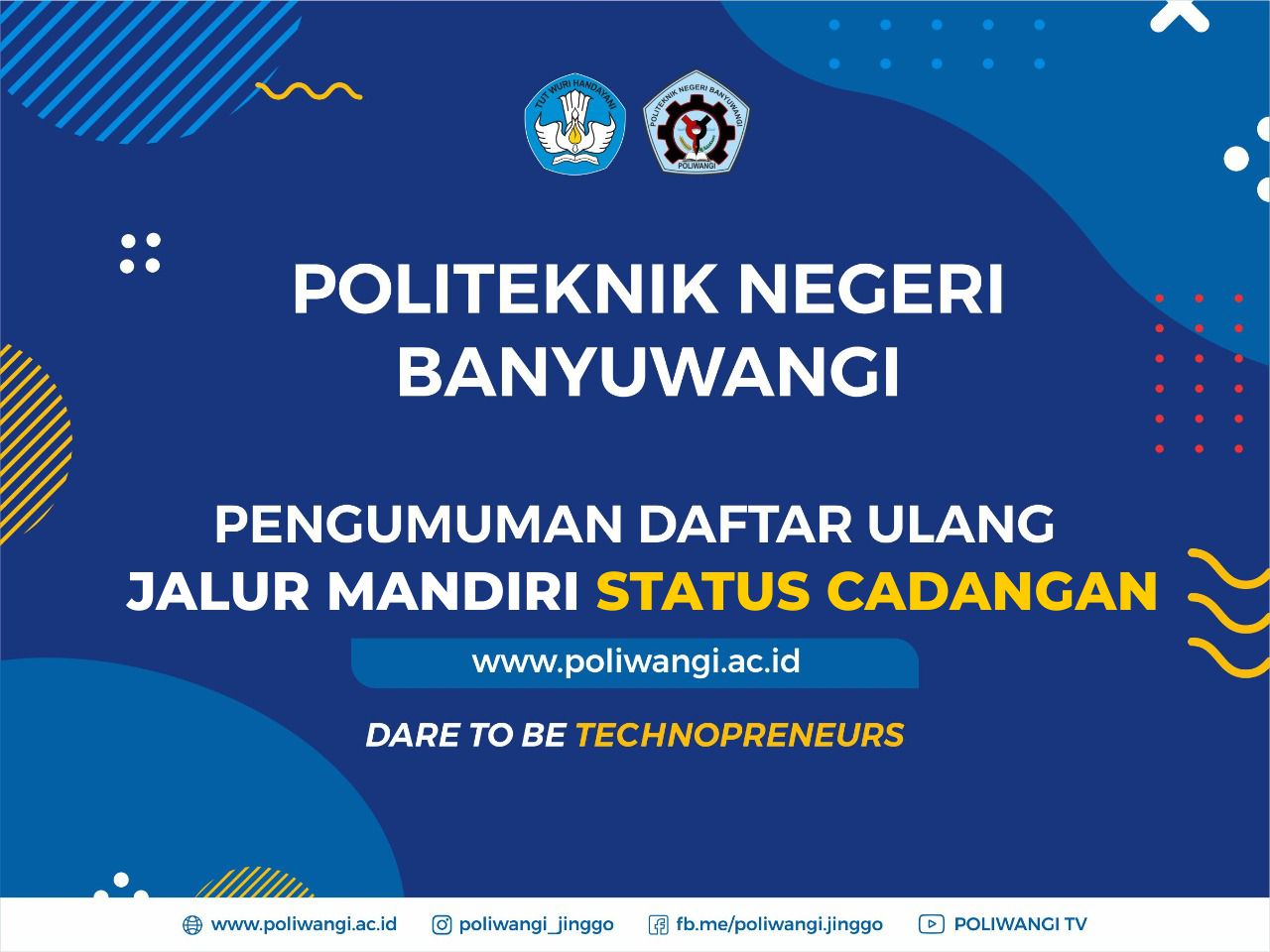 TUT WURI HANDAYANI

POLITEKNIK NEGERI BANYUWANGI
POLIWANGI

POLITEKNIK NEGERI BANYUWANGI

PENGUMUMAN DAFTAR ULANG JALUR MANDIRI STATUS CADANGAN

www.poliwangi.ac.id

DARE TO BE TECHNOPRENEURS

www.poliwangi.ac.id poliwangi_jinggo fb.me/poliwangi.jinggo POLIWANGI TV